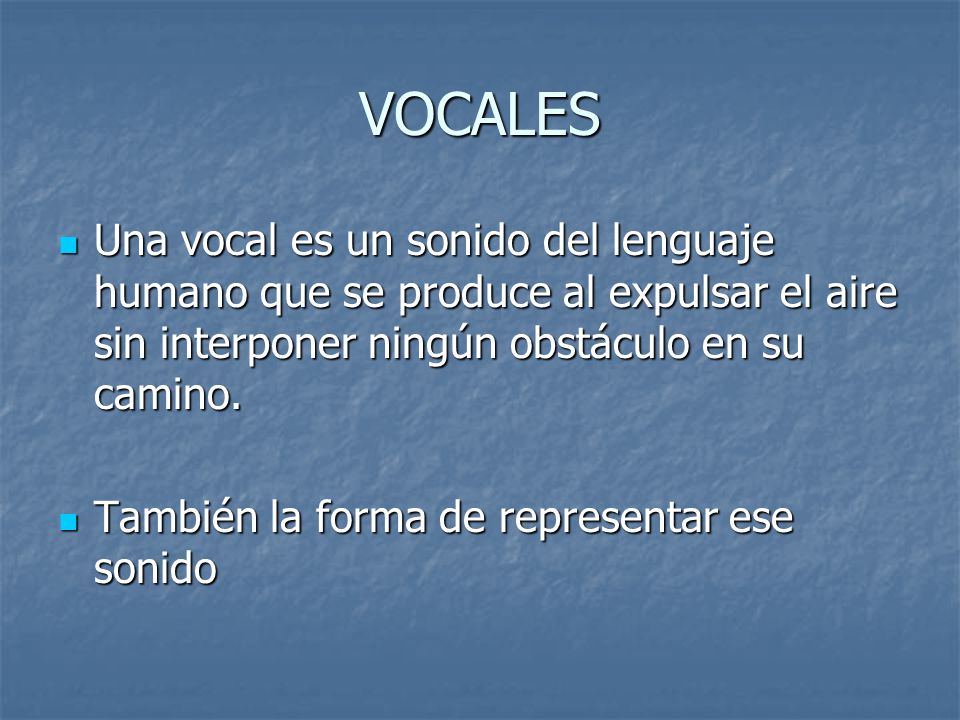 VOCALES

Una vocal es un sonido del lenguaje humano que se produce al expulsar el aire sin interponer ningún obstáculo en su camino.

También la forma de representar ese sonido